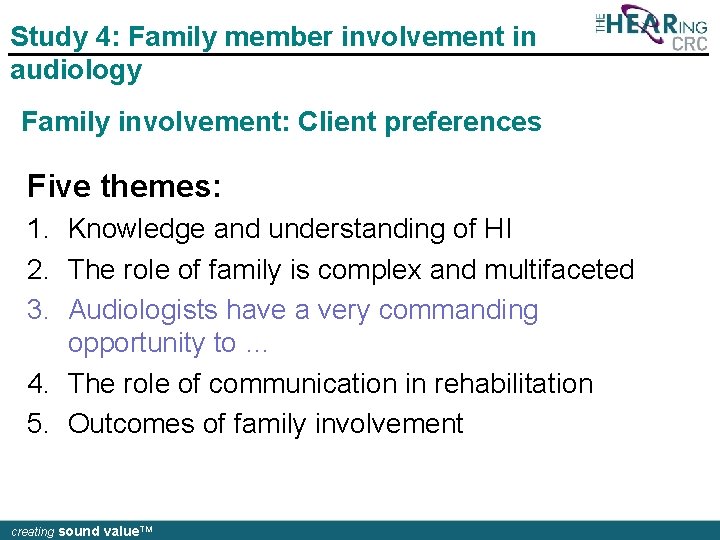 Study 4: Family member involvement in audiology

THE HEARING CRC

Family involvement: Client preferences

Five themes:
1. Knowledge and understanding of HI
2. The role of family is complex and multifaceted
3. Audiologists have a very commanding opportunity to …
4. The role of communication in rehabilitation
5. Outcomes of family involvement

creating sound value™